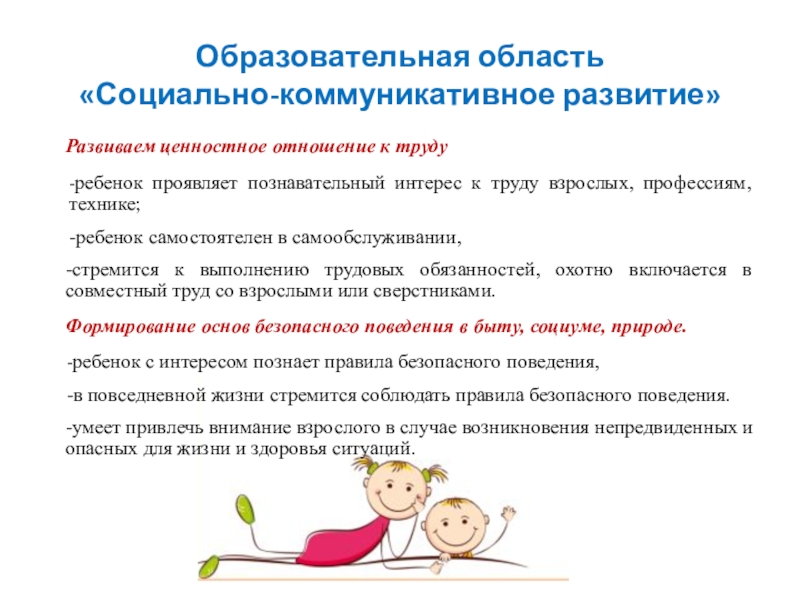 Образовательная область «Социально-коммуникативное развитие»

Развиваем ценностное отношение к труду

-ребенок проявляет познавательный интерес к труду взрослых, профессиям, технике;

-ребенок самостоятелен в самообслуживании,

-стремится к выполнению трудовых обязанностей, охотно включается в совместный труд со взрослыми или сверстниками.

Формирование основ безопасного поведения в быту, социуме, природе.

-ребенок с интересом познает правила безопасного поведения,

-в повседневной жизни стремится соблюдать правила безопасного поведения.

-умеет привлечь внимание взрослого в случае возникновения непредвиденных и опасных для жизни и здоровья ситуаций.